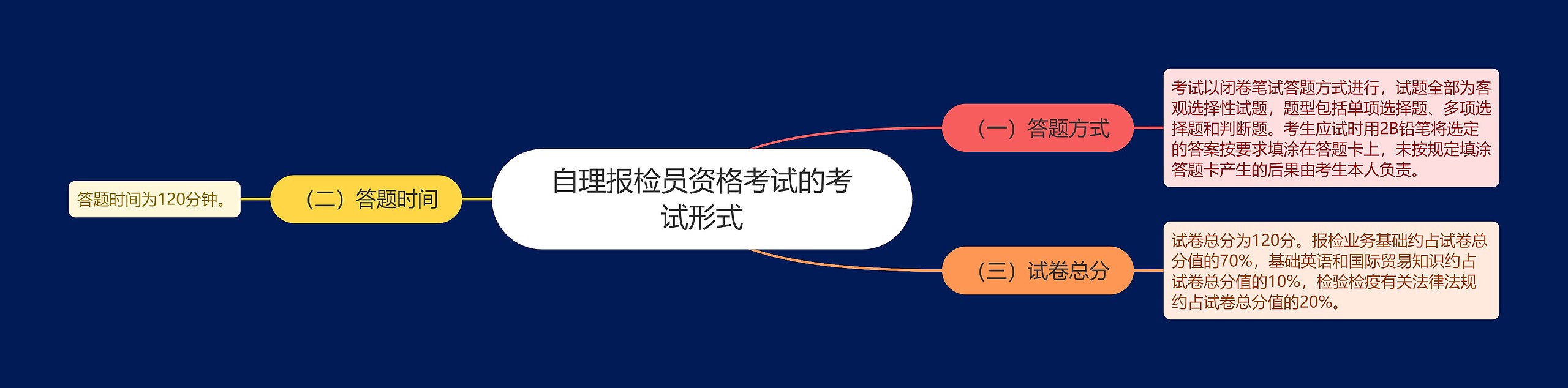 自理报检员资格考试的考试形式

（一）答题方式

考试以闭卷笔试答题方式进行，试题全部为客观选择性试题，题型包括单项选择题、多项选择题和判断题。考生应试时用2B铅笔将选定的答案按要求填涂在答题卡上，未按规定填涂答题卡产生的后果由考生本人负责。

（二）答题时间

答题时间为120分钟。

（三）试卷总分

试卷总分为120分。报检业务基础约占试卷总分值的70%，基础英语和国际贸易知识约占试卷总分值的10%，检验检疫有关法律法规约占试卷总分值的20%。